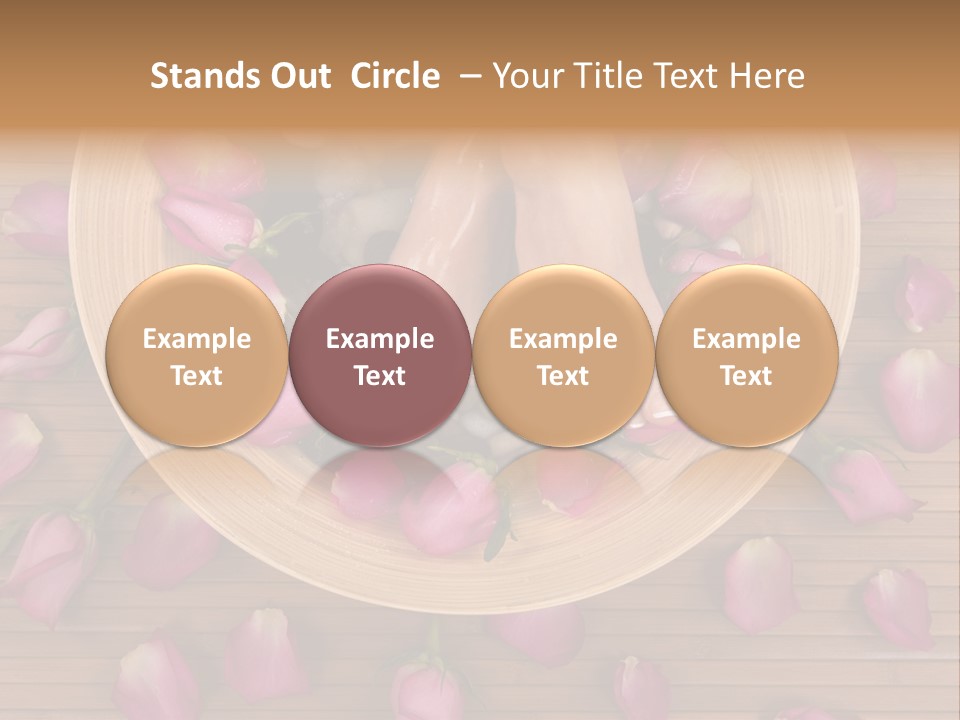 Stands Out Circle – Your Title Text Here

Example Text

Example Text

Example Text

Example Text